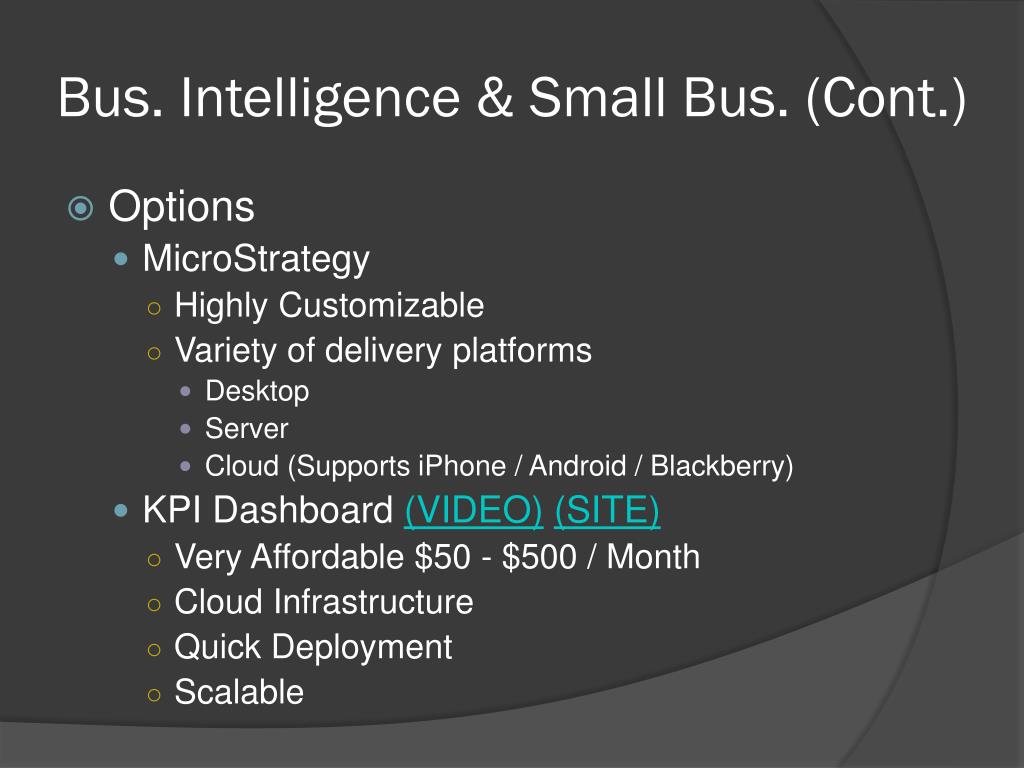 Bus. Intelligence & Small Bus. (Cont.)

Options

MicroStrategy

Highly Customizable

Variety of delivery platforms

Desktop

Server

Cloud (Supports iPhone / Android / Blackberry)

KPI Dashboard (VIDEO) (SITE)

Very Affordable \$50 - \$500 / Month

Cloud Infrastructure

Quick Deployment

Scalable